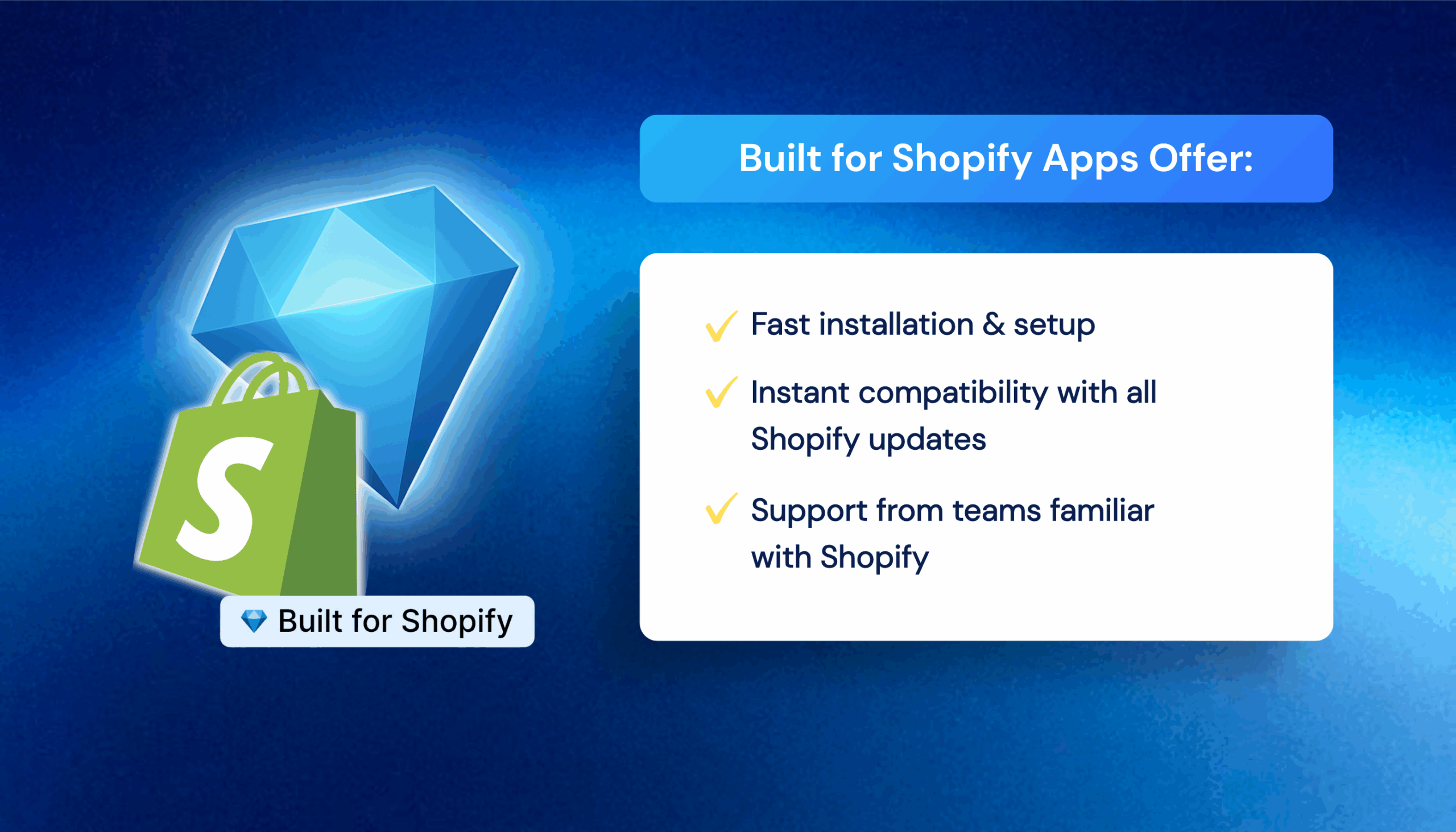 S

Built for Shopify

Built for Shopify Apps Offer:

✓ Fast installation & setup

✓ Instant compatibility with all Shopify updates

✓ Support from teams familiar with Shopify